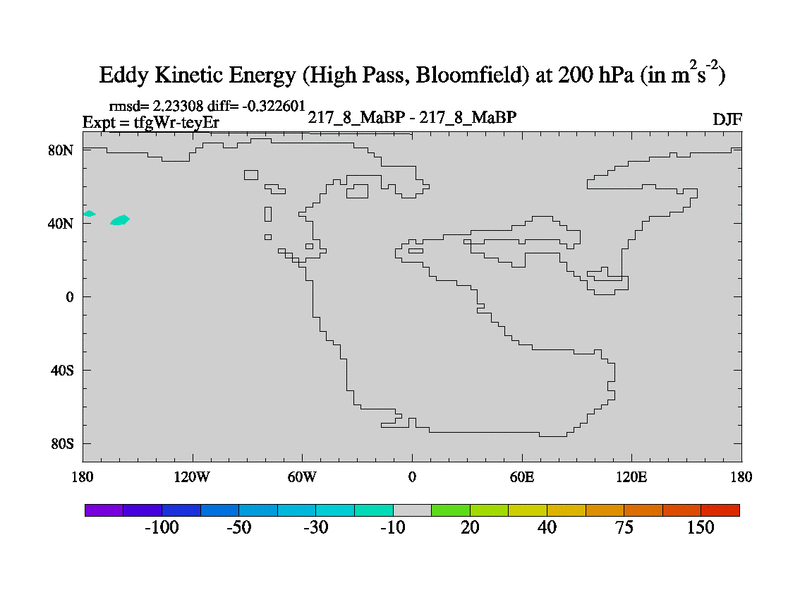 Eddy Kinetic Energy (High Pass, Bloomfield) at 200 hPa (in $m^2s^{-2}$)

rmsd= 2.23308 diff= -0.322601
Expt = tfgWr-teyEr
217_8_MaBP - 217_8_MaBP
DJF

80N
40N
0
40S
80S

180
120W
60W
0
60E
120E
180

-100
-50
-30
-10
20
40
75
150